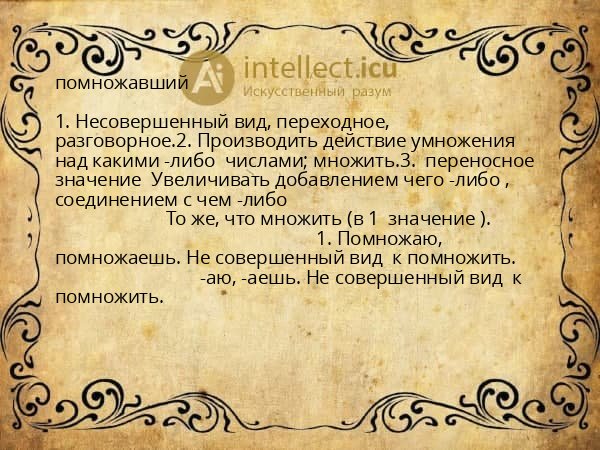 Ai intellect.icu
Искусственный разум

помножавший

1. Несовершенный вид, переходное, разговорное.2. Производить действие умножения над какими -либо числами; множить.3. переносное значение Увеличивать добавлением чего -либо , соединением с чем -либо
То же, что множить (в 1 значение ).
1. Помножаю, помножаешь. Не совершенный вид к помножить.
-аю, -аешь. Не совершенный вид к помножить.